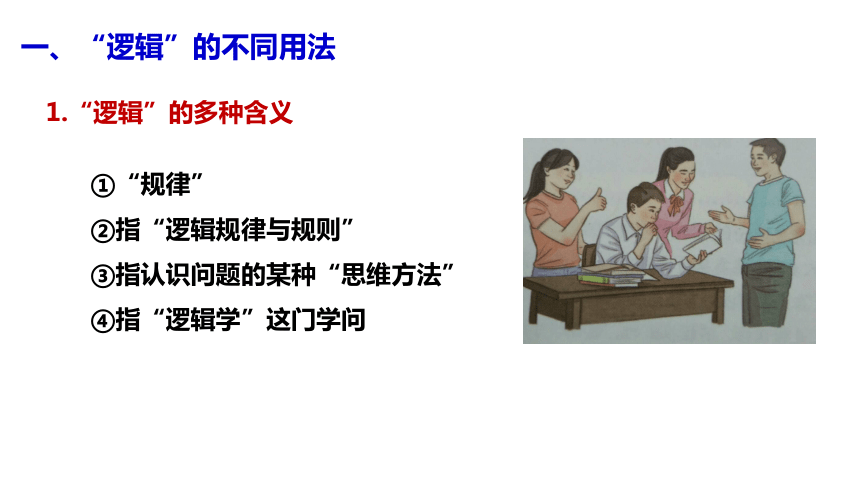 一、“逻辑”的不同用法

1.“逻辑”的多种含义

①“规律”

②指“逻辑规律与规则”

③指认识问题的某种“思维方法”

④指“逻辑学”这门学问